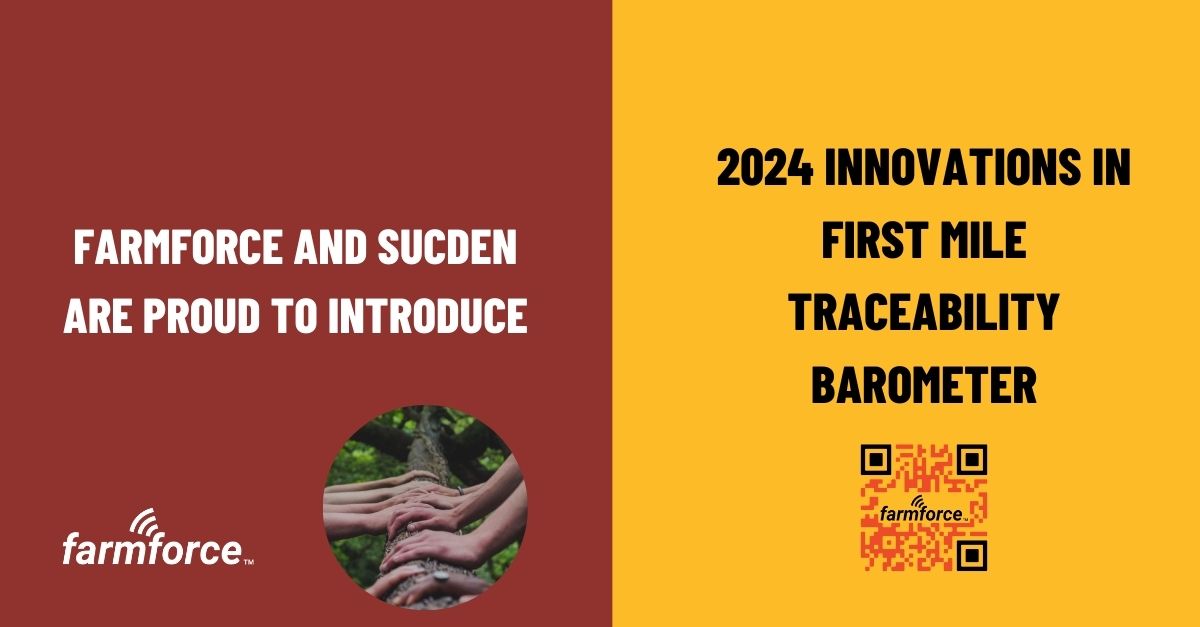 FARMFORCE AND SUCDEN ARE PROUD TO INTRODUCE

farmforce™

2024 INNOVATIONS IN FIRST MILE TRACEABILITY BAROMETER

farmforce